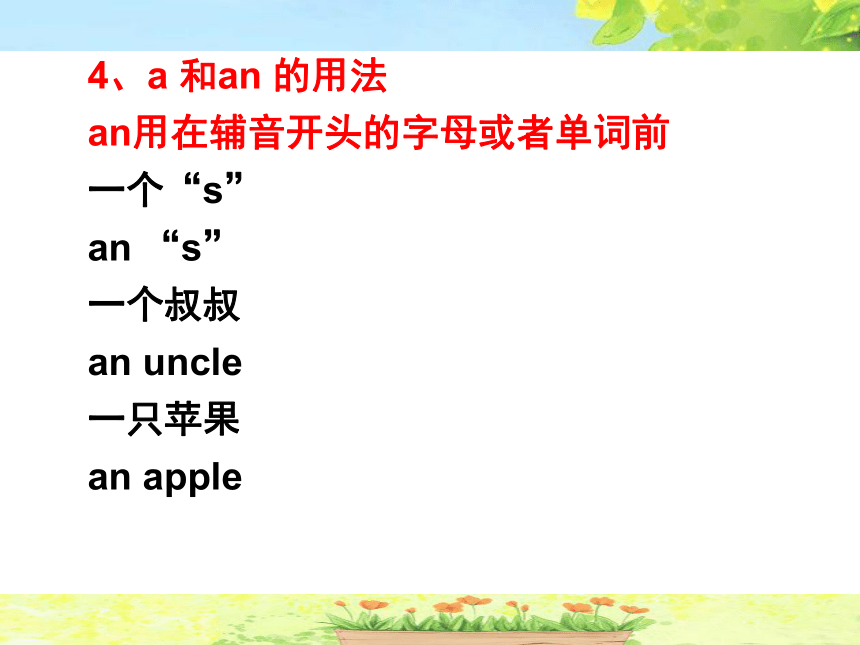 4、a 和an 的用法
an用在辅音开头的字母或者单词前
一个“s”
an “s”
一个叔叔
an uncle
一只苹果
an apple